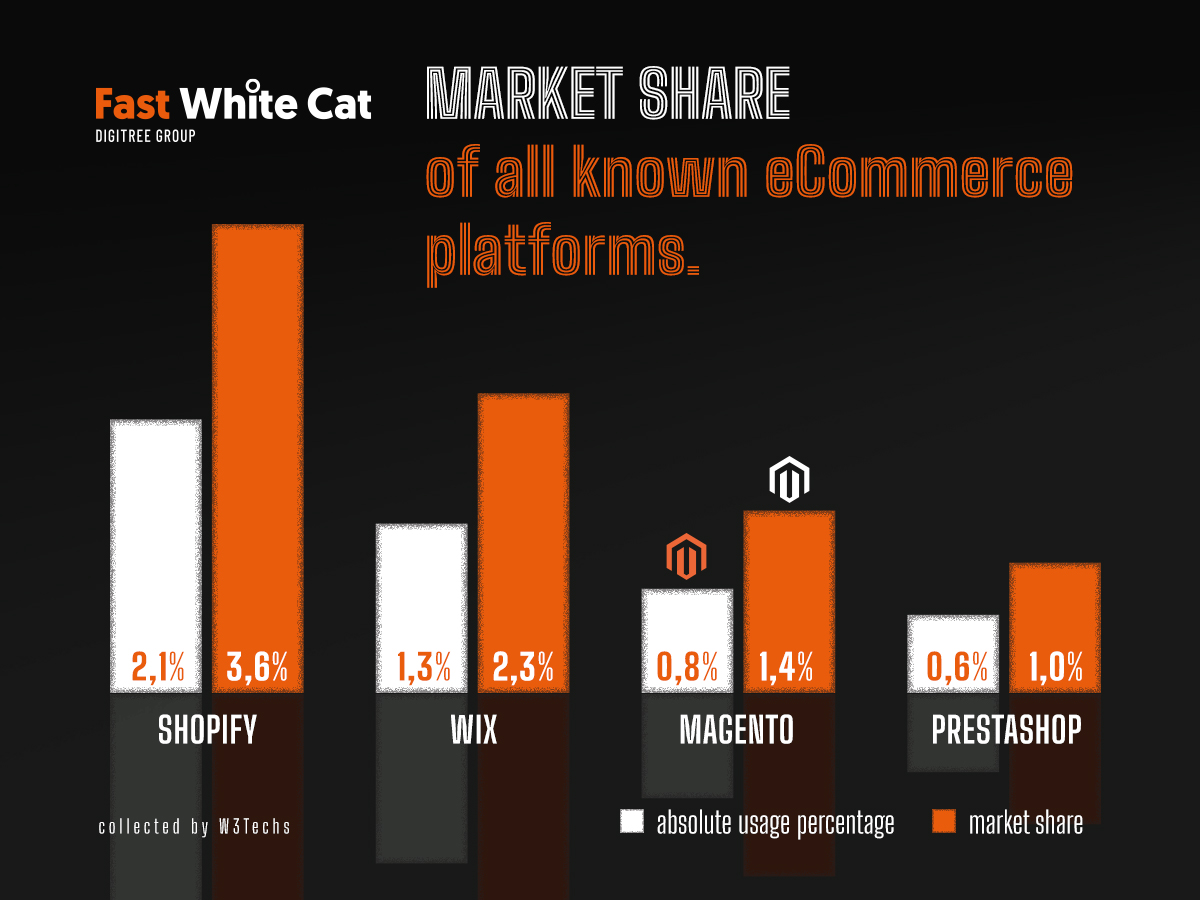 Fast White Cat
DIGITREE GROUP

MARKET SHARE
of all known eCommerce platforms.

2,1%
3,6%
SHOPIFY

1,3%
2,3%
WIX

0,8%
1,4%
MAGENTO

0,6%
1,0%
PRESTASHOP

collected by W3Techs

absolute usage percentage
market share